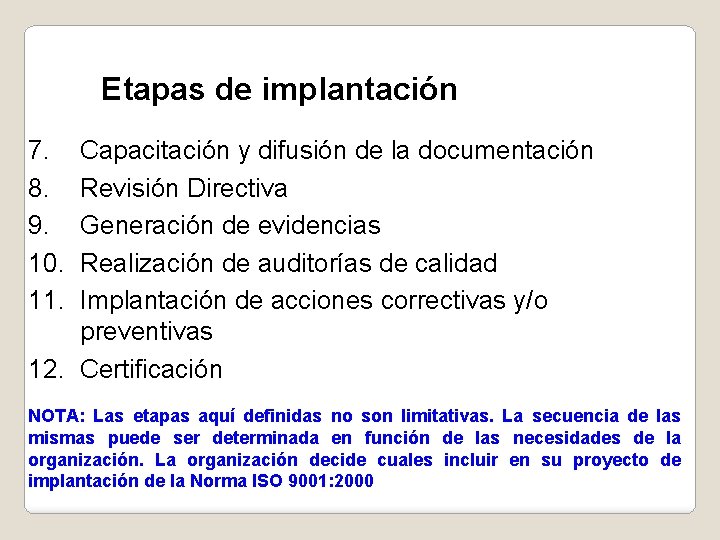 Etapas de implantación

7. Capacitación y difusión de la documentación
8. Revisión Directiva
9. Generación de evidencias
10. Realización de auditorías de calidad
11. Implantación de acciones correctivas y/o preventivas
12. Certificación

NOTA: Las etapas aquí definidas no son limitativas. La secuencia de las mismas puede ser determinada en función de las necesidades de la organización. La organización decide cuales incluir en su proyecto de implantación de la Norma ISO 9001:2000